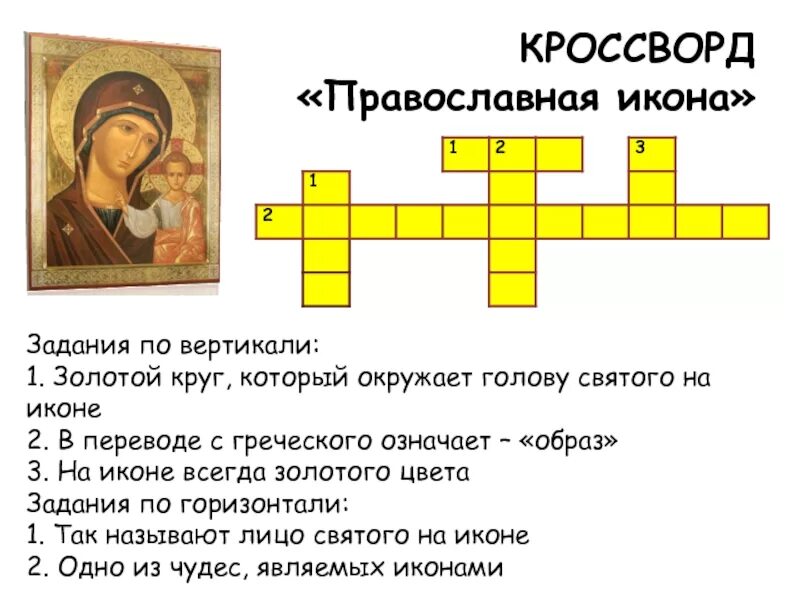 КРОССВОРД
«Православная икона»

1 2 3
1
2

Задания по вертикали:
1. Золотой круг, который окружает голову святого на иконе
2. В переводе с греческого означает – «образ»
3. На иконе всегда золотого цвета
Задания по горизонтали:
1. Так называют лицо святого на иконе
2. Одно из чудес, являемых иконами